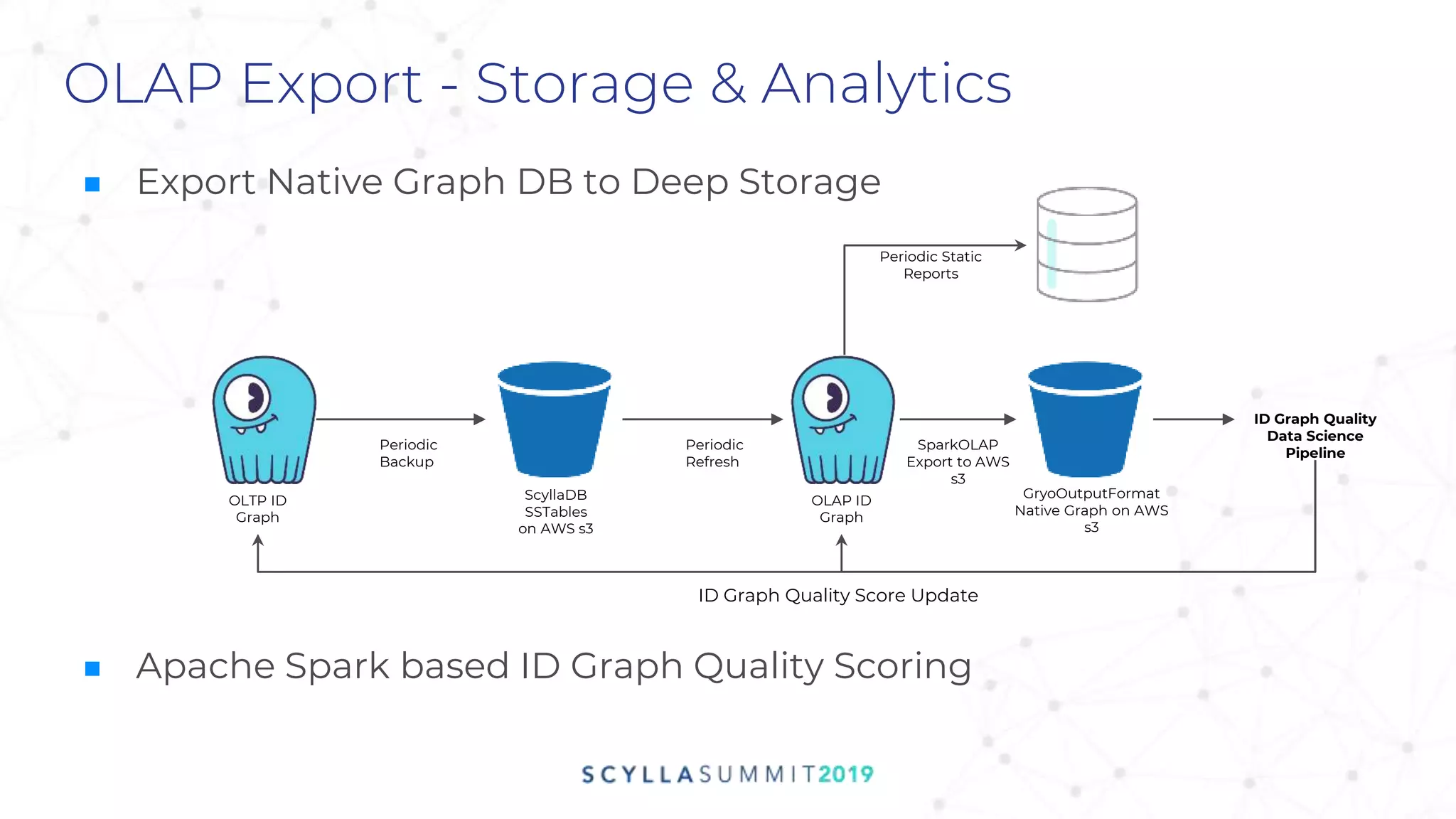 OLAP Export - Storage & Analytics

Export Native Graph DB to Deep Storage

Periodic Static Reports

OLTP ID Graph

Periodic Backup

ScyllaDB SSTables on AWS s3

Periodic Refresh

OLAP ID Graph

SparkOLAP Export to AWS s3

GryoOutputFormat Native Graph on AWS s3

ID Graph Quality Data Science Pipeline

ID Graph Quality Score Update

Apache Spark based ID Graph Quality Scoring

SCYLLASUMMIT2019